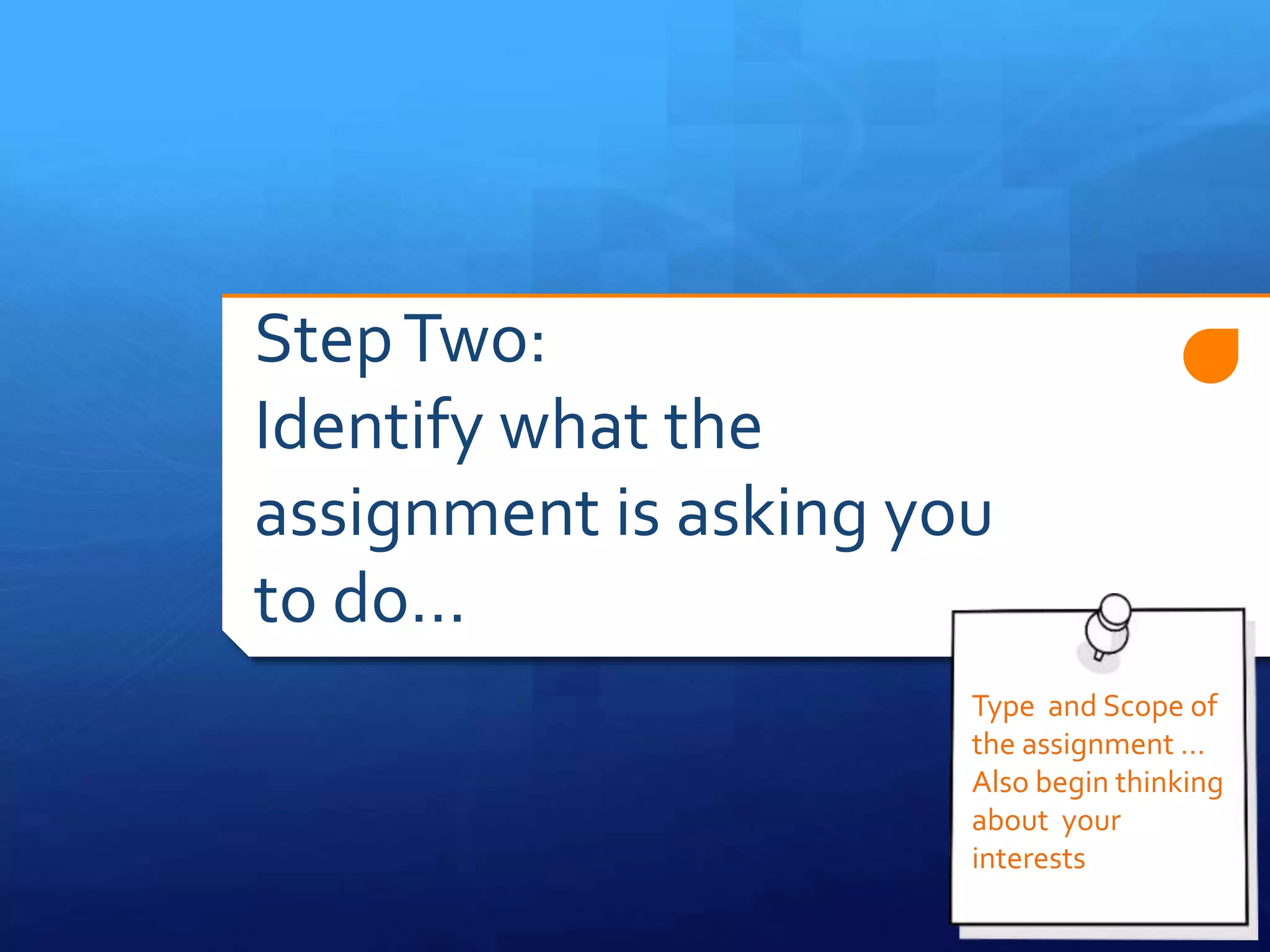 Step Two:
Identify what the assignment is asking you to do…

Type and Scope of the assignment … Also begin thinking about your interests